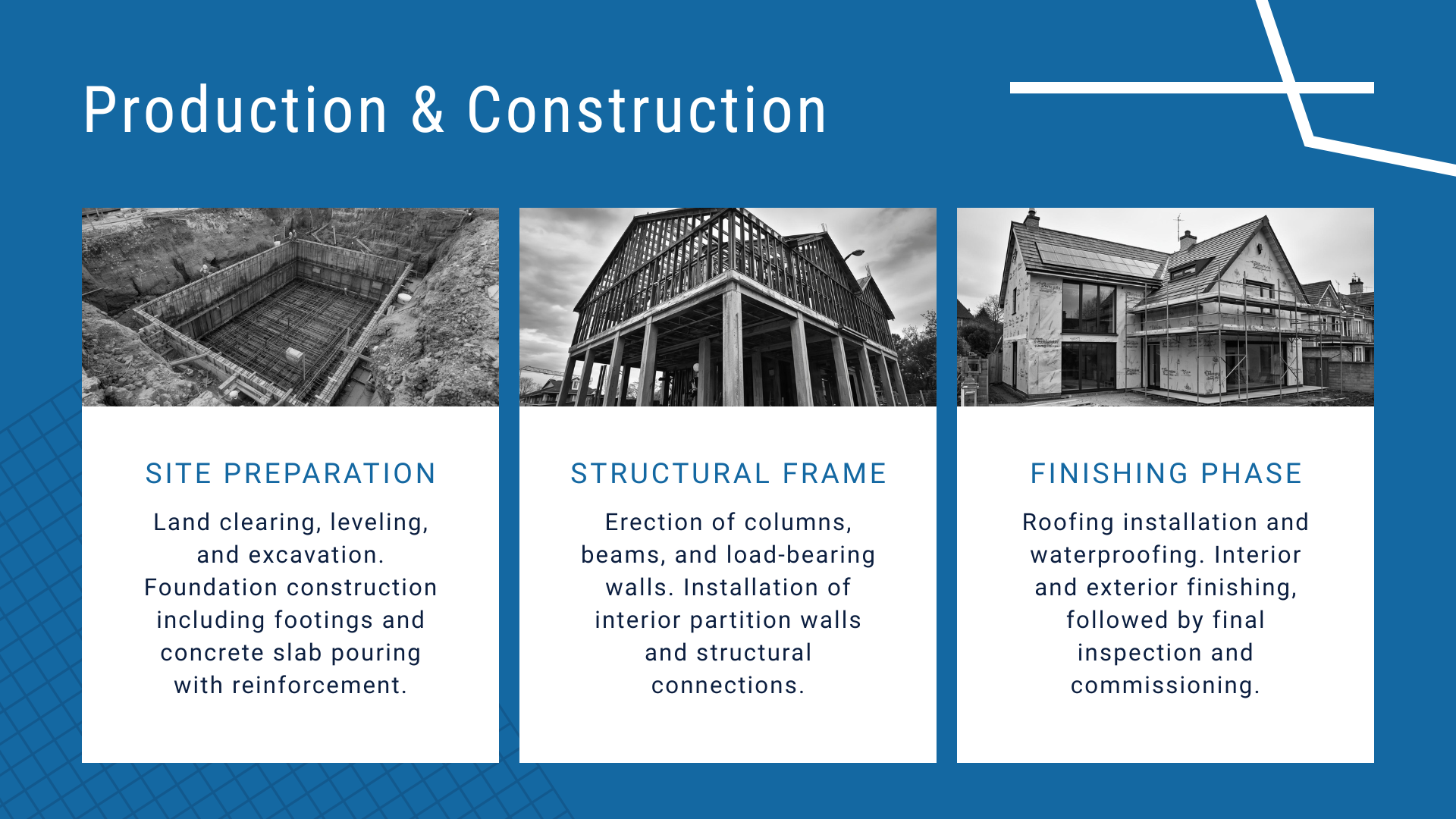 Production & Construction

SITE PREPARATION

Land clearing, leveling, and excavation. Foundation construction including footings and concrete slab pouring with reinforcement.

STRUCTURAL FRAME

Erection of columns, beams, and load-bearing walls. Installation of interior partition walls and structural connections.

FINISHING PHASE

Roofing installation and waterproofing. Interior and exterior finishing, followed by final inspection and commissioning.